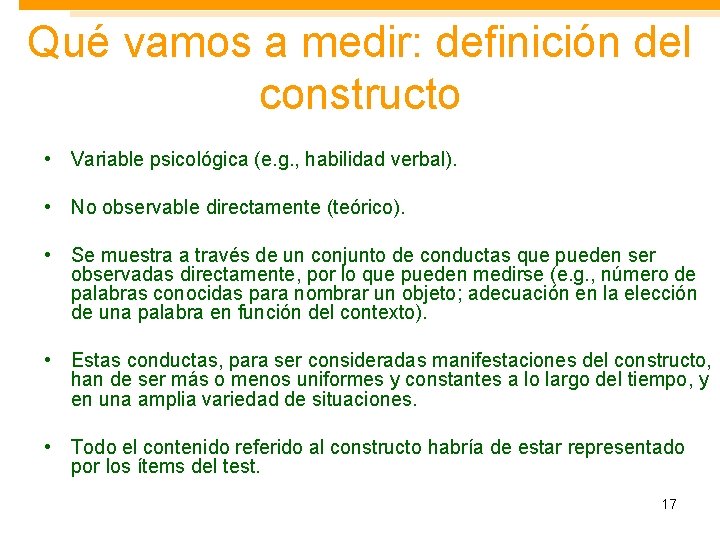 Qué vamos a medir: definición del constructo

• Variable psicológica (e.g., habilidad verbal).

• No observable directamente (teórico).

• Se muestra a través de un conjunto de conductas que pueden ser observadas directamente, por lo que pueden medirse (e.g., número de palabras conocidas para nombrar un objeto; adecuación en la elección de una palabra en función del contexto).

• Estas conductas, para ser consideradas manifestaciones del constructo, han de ser más o menos uniformes y constantes a lo largo del tiempo, y en una amplia variedad de situaciones.

• Todo el contenido referido al constructo habría de estar representado por los ítems del test.

17